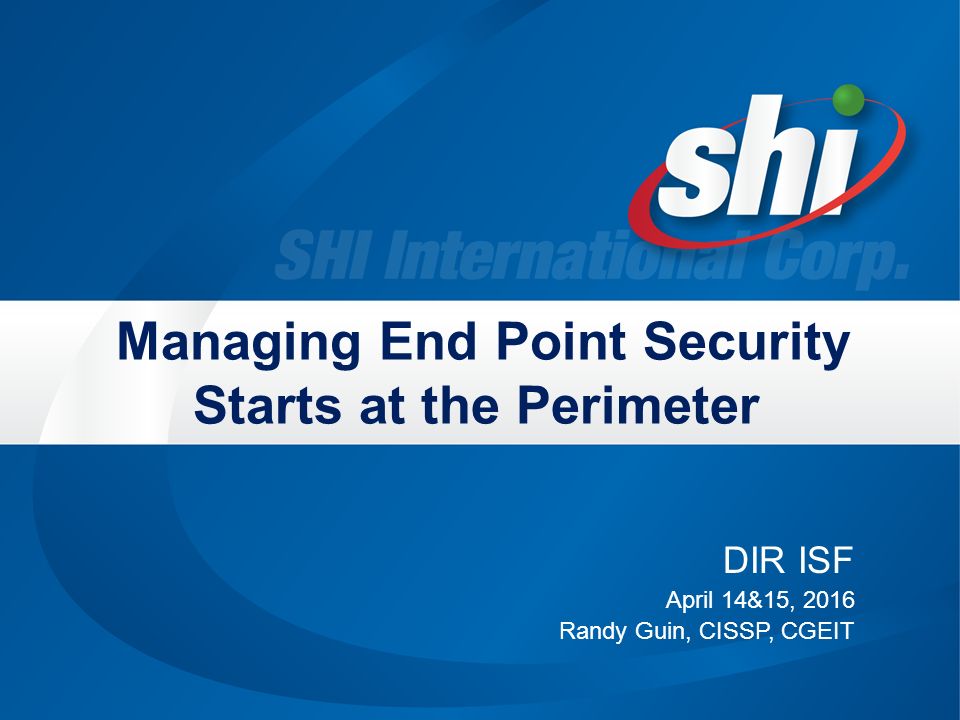 shi

SHI International Corp.

Managing End Point Security Starts at the Perimeter

DIR ISF

April 14&15, 2016

Randy Guin, CISSP, CGEIT